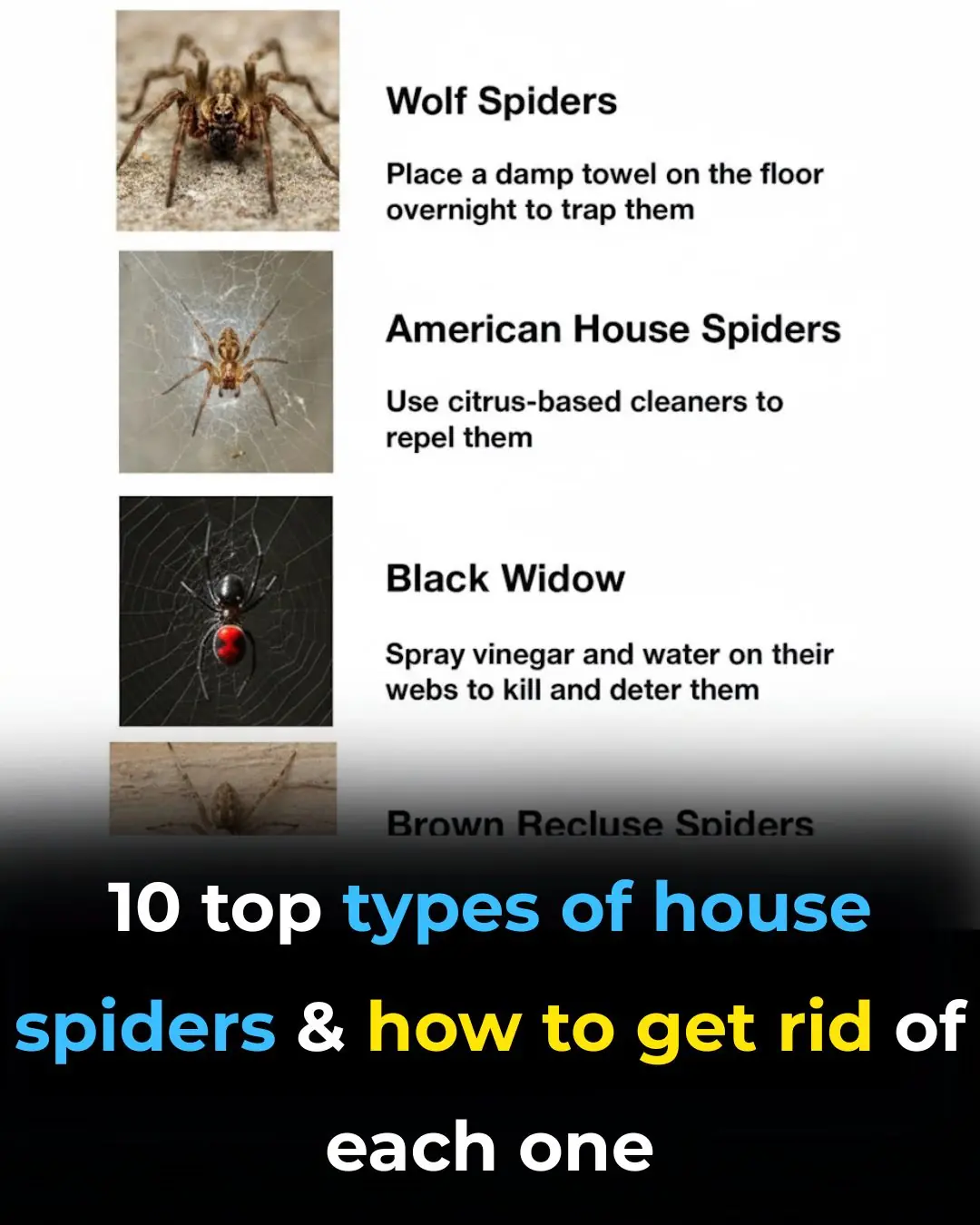 Wolf Spiders

Place a damp towel on the floor overnight to trap them

American House Spiders

Use citrus-based cleaners to repel them

Black Widow

Spray vinegar and water on their webs to kill and deter them

Brown Recluse Spiders

10 top types of house spiders & how to get rid of each one